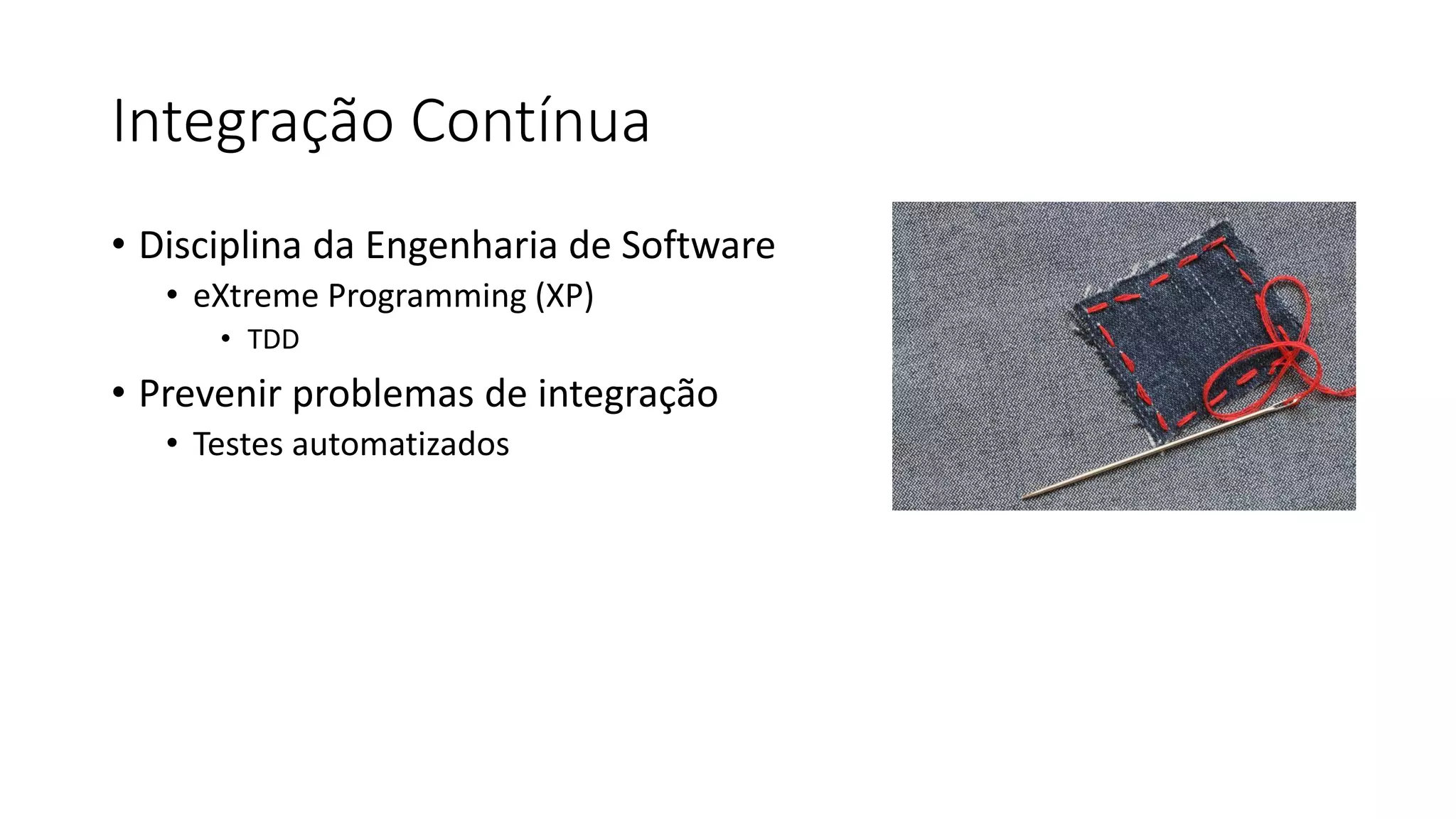 Integração Contínua

• Disciplina da Engenharia de Software
 • eXtreme Programming (XP)
  • TDD
• Prevenir problemas de integração
 • Testes automatizados